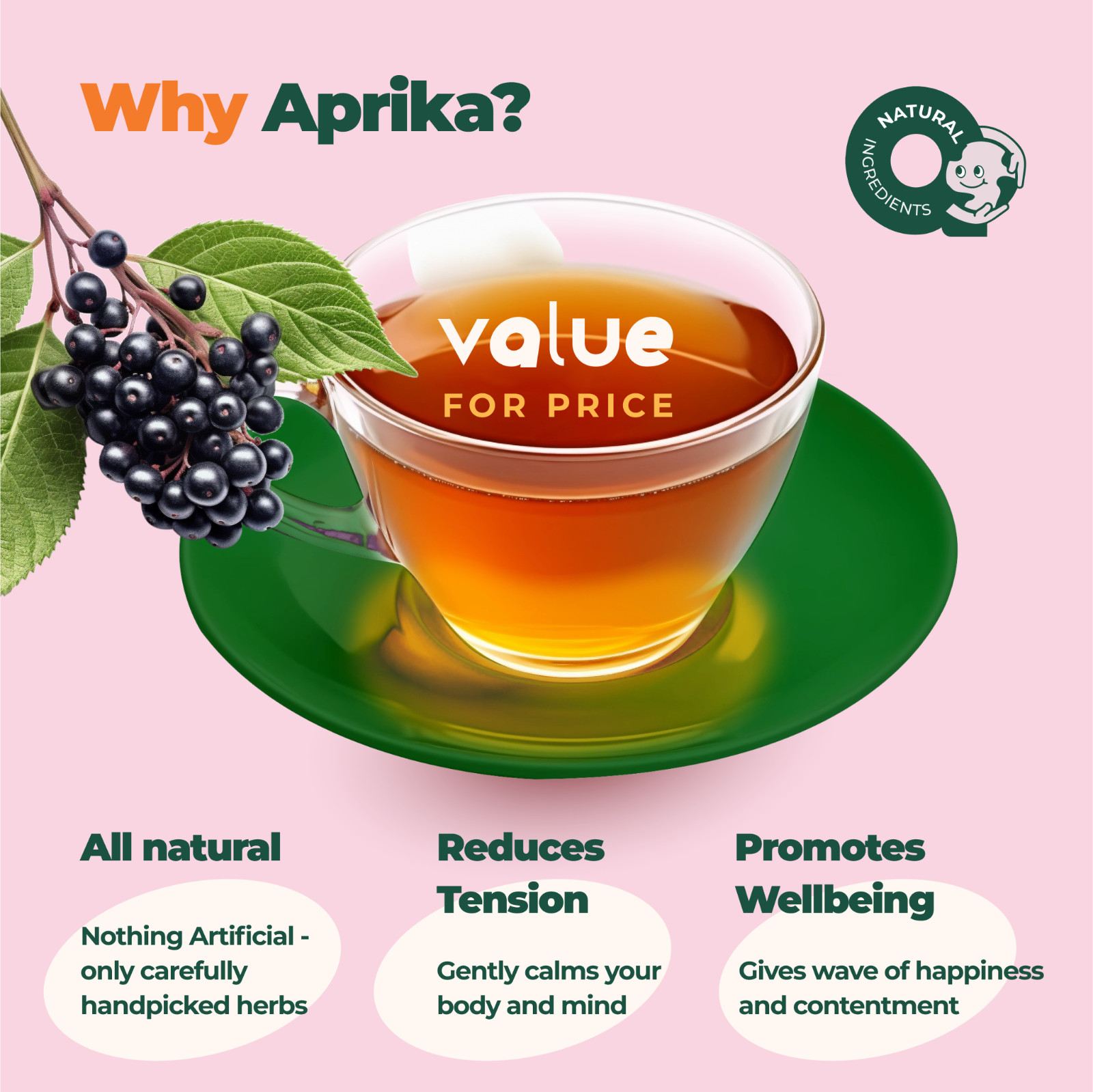 Why Aprika?

NATURAL INGREDIENTS

value
FOR PRICE

All natural

Nothing Artificial - only carefully handpicked herbs

Reduces Tension

Gently calms your body and mind

Promotes Wellbeing

Gives wave of happiness and contentment